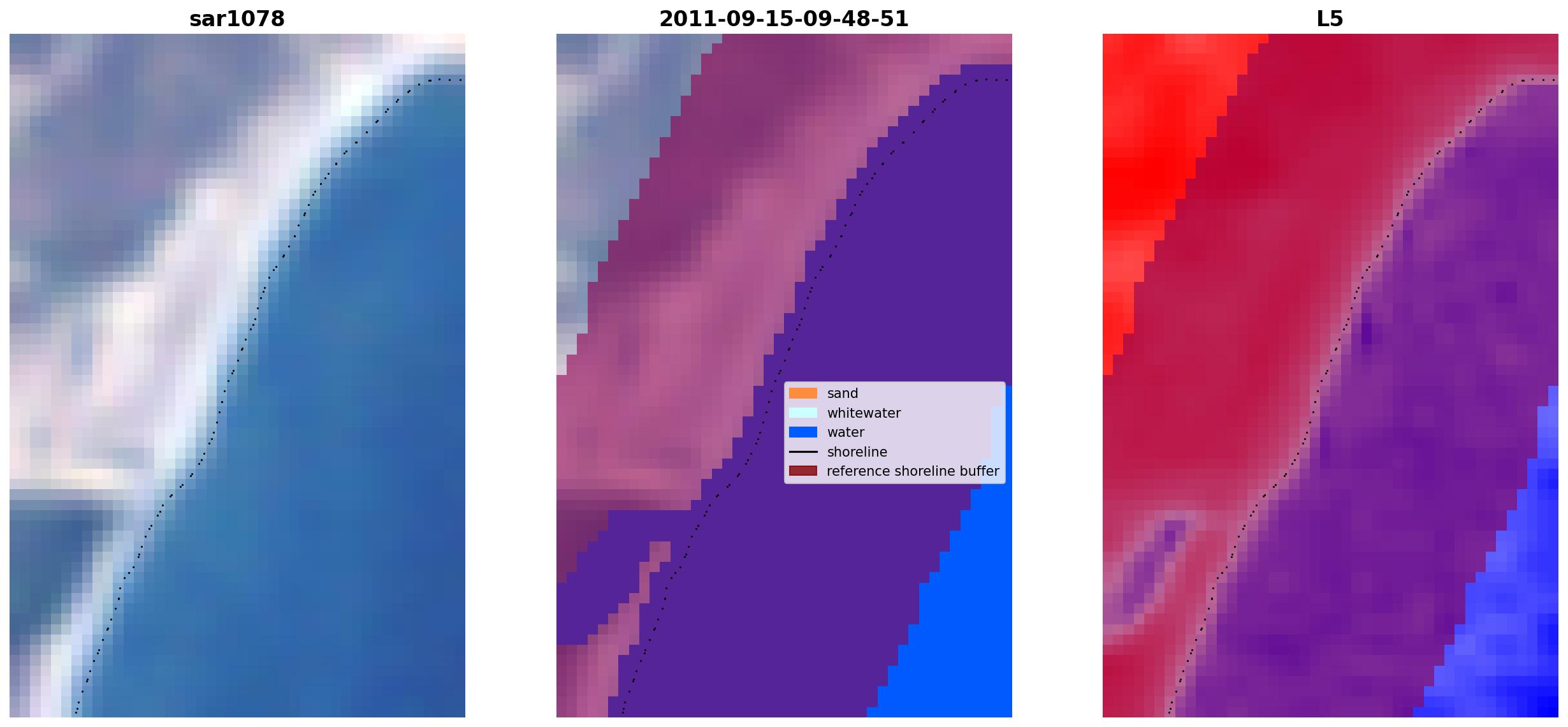 sar1078

2011-09-15-09-48-51

sand
whitewater
water
shoreline
reference shoreline buffer

L5